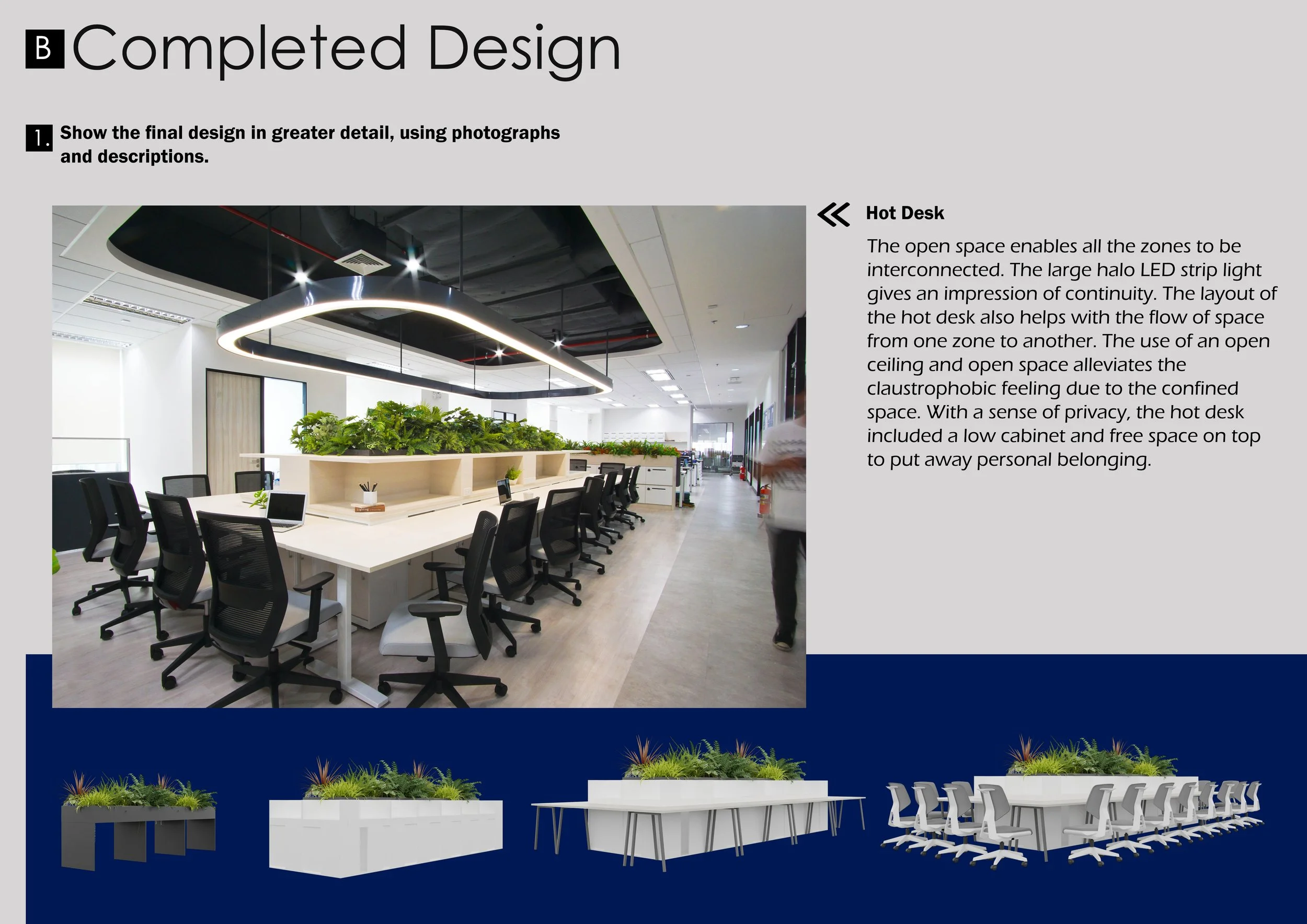 B Completed Design

1. Show the final design in greater detail, using photographs and descriptions.

Hot Desk

The open space enables all the zones to be interconnected. The large halo LED strip light gives an impression of continuity. The layout of the hot desk also helps with the flow of space from one zone to another. The use of an open ceiling and open space alleviates the claustrophobic feeling due to the confined space. With a sense of privacy, the hot desk included a low cabinet and free space on top to put away personal belonging.